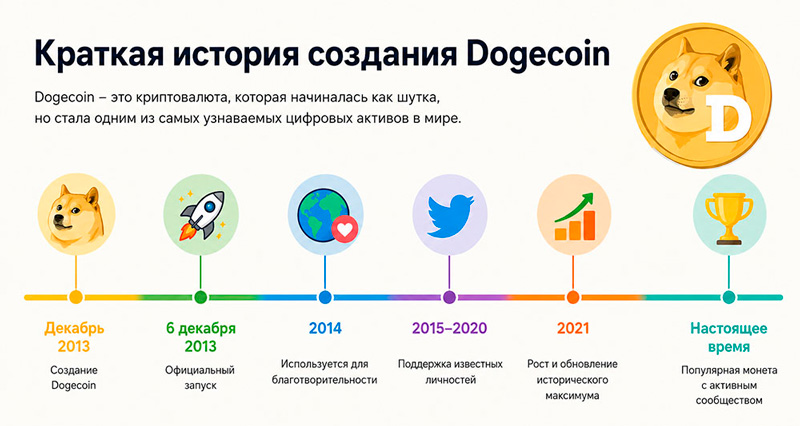 Краткая история создания Dogecoin

Dogecoin – это криптовалюта, которая начиналась как шутка, но стала одним из самых узнаваемых цифровых активов в мире.

D

Декабрь 2013
Создание Dogecoin

6 декабря 2013
Официальный запуск

2014
Используется для благотворительности

2015–2020
Поддержка известных личностей

2021
Рост и обновление исторического максимума

Настоящее время
Популярная монета с активным сообществом